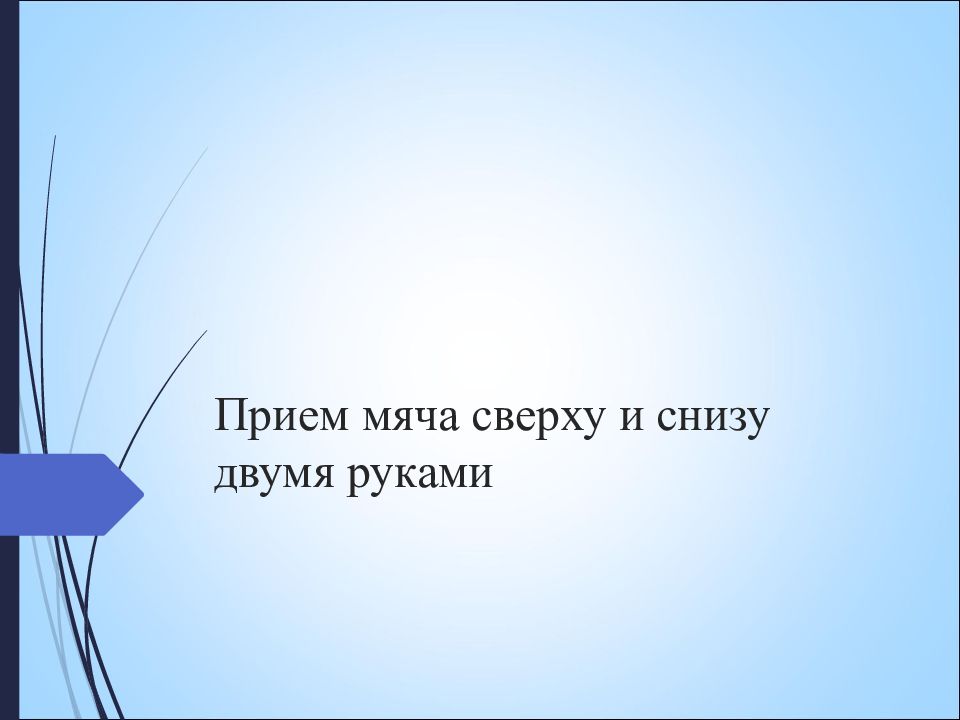 Прием мяча сверху и снизу двумя руками